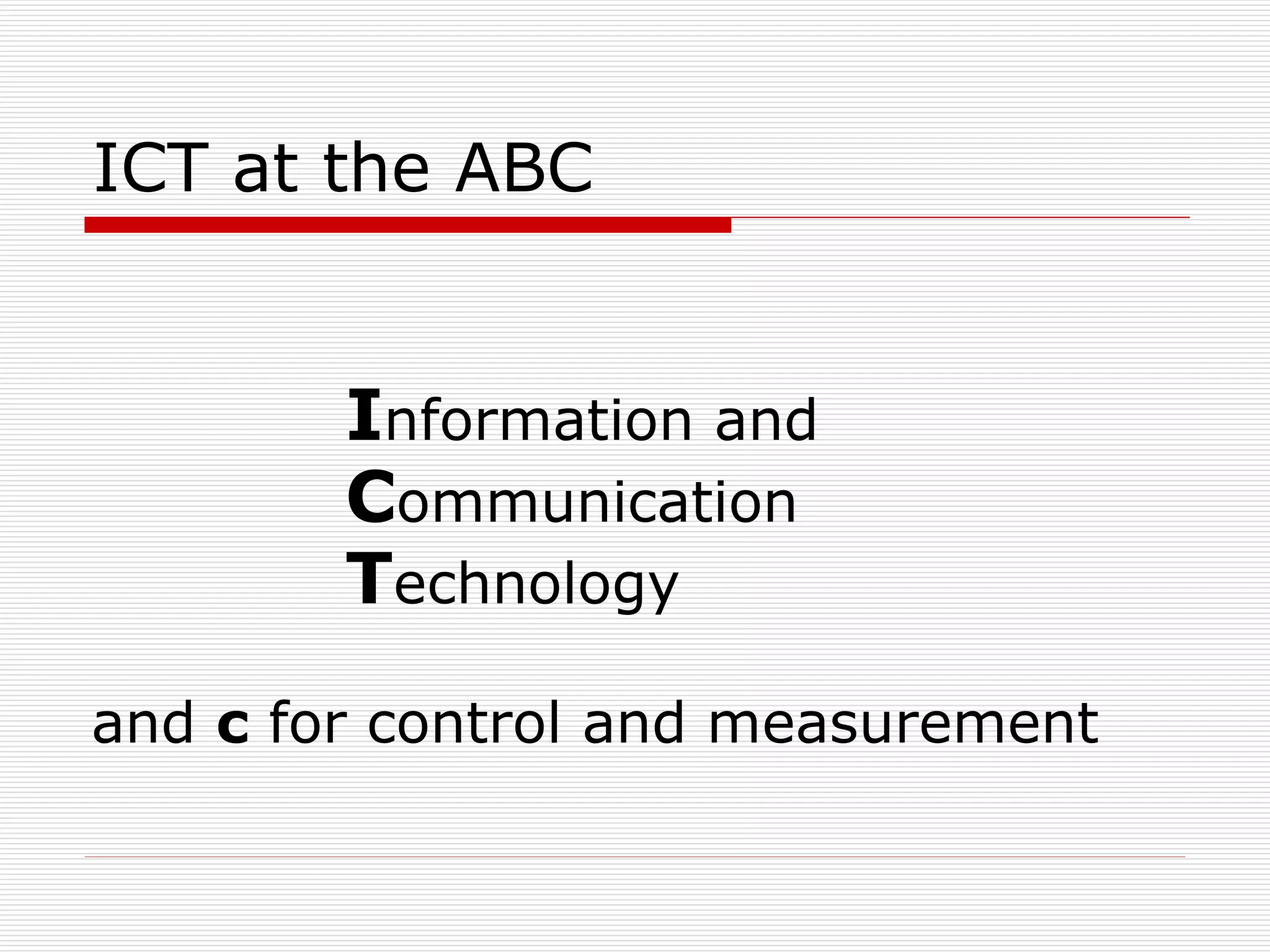 ICT at the ABC

Information and
Communication
Technology

and c for control and measurement